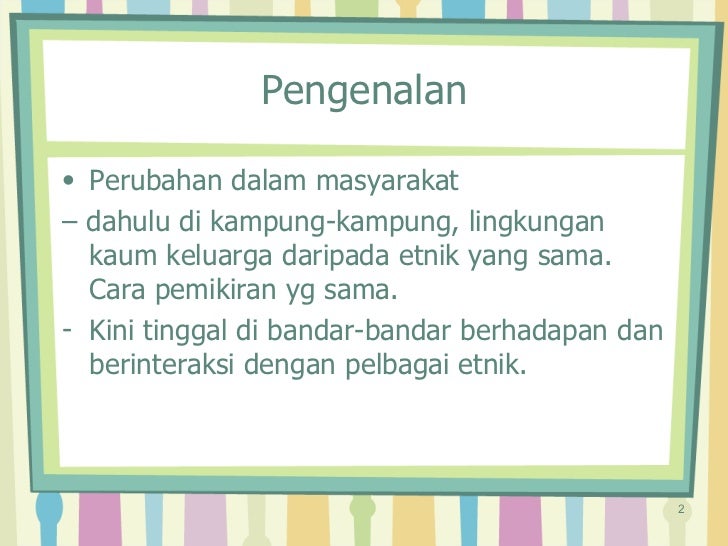 Pengenalan

• Perubahan dalam masyarakat

– dahulu di kampung-kampung, lingkungan kaum keluarga daripada etnik yang sama. Cara pemikiran yg sama.

- Kini tinggal di bandar-bandar berhadapan dan berinteraksi dengan pelbagai etnik.

2